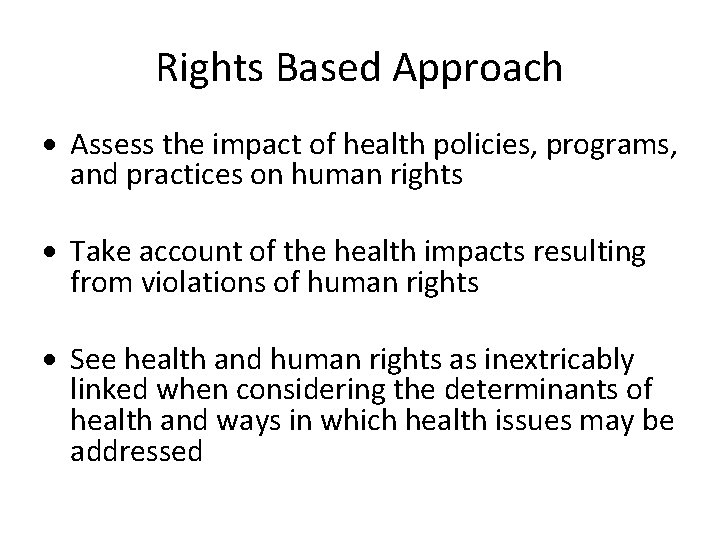 Rights Based Approach

• Assess the impact of health policies, programs, and practices on human rights

• Take account of the health impacts resulting from violations of human rights

• See health and human rights as inextricably linked when considering the determinants of health and ways in which health issues may be addressed